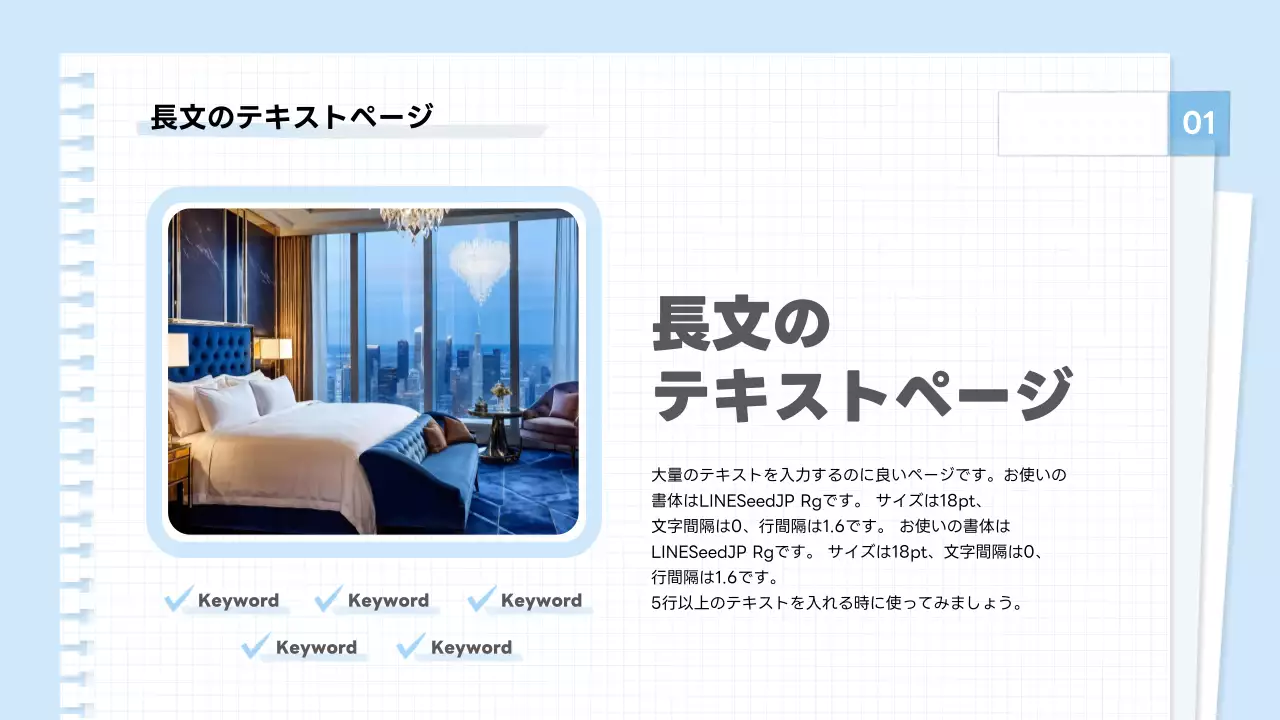 長文のテキストページ

01

長文の
テキストページ

大量のテキストを入力するのに良いページです。お使いの書体はLINESeedJP Rgです。 サイズは18pt、文字間隔は0、行間隔は1.6です。 お使いの書体はLINESeedJP Rgです。 サイズは18pt、文字間隔は0、行間隔は1.6です。
5行以上のテキストを入れる時に使ってみましょう。

Keyword Keyword Keyword
Keyword Keyword